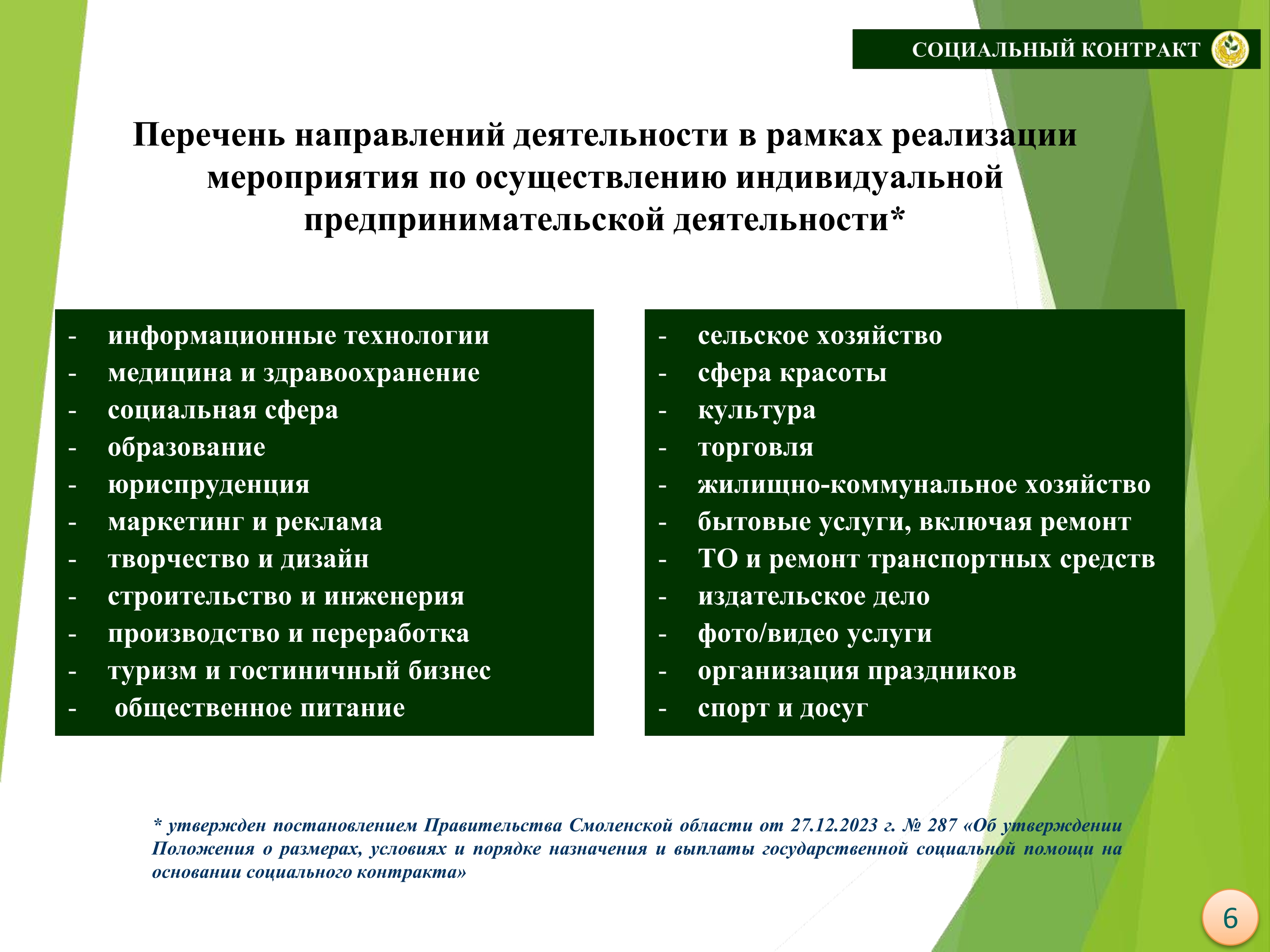 СОЦИАЛЬНЫЙ КОНТРАКТ

Перечень направлений деятельности в рамках реализации мероприятия по осуществлению индивидуальной предпринимательской деятельности*

- информационные технологии
- медицина и здравоохранение
- социальная сфера
- образование
- юриспруденция
- маркетинг и реклама
- творчество и дизайн
- строительство и инженерия
- производство и переработка
- туризм и гостиничный бизнес
- общественное питание

- сельское хозяйство
- сфера красоты
- культура
- торговля
- жилищно-коммунальное хозяйство
- бытовые услуги, включая ремонт
- ТО и ремонт транспортных средств
- издательское дело
- фото/видео услуги
- организация праздников
- спорт и досуг

* утвержден постановлением Правительства Смоленской области от 27.12.2023 г. № 287 «Об утверждении Положения о размерах, условиях и порядке назначения и выплаты государственной социальной помощи на основании социального контракта»

6